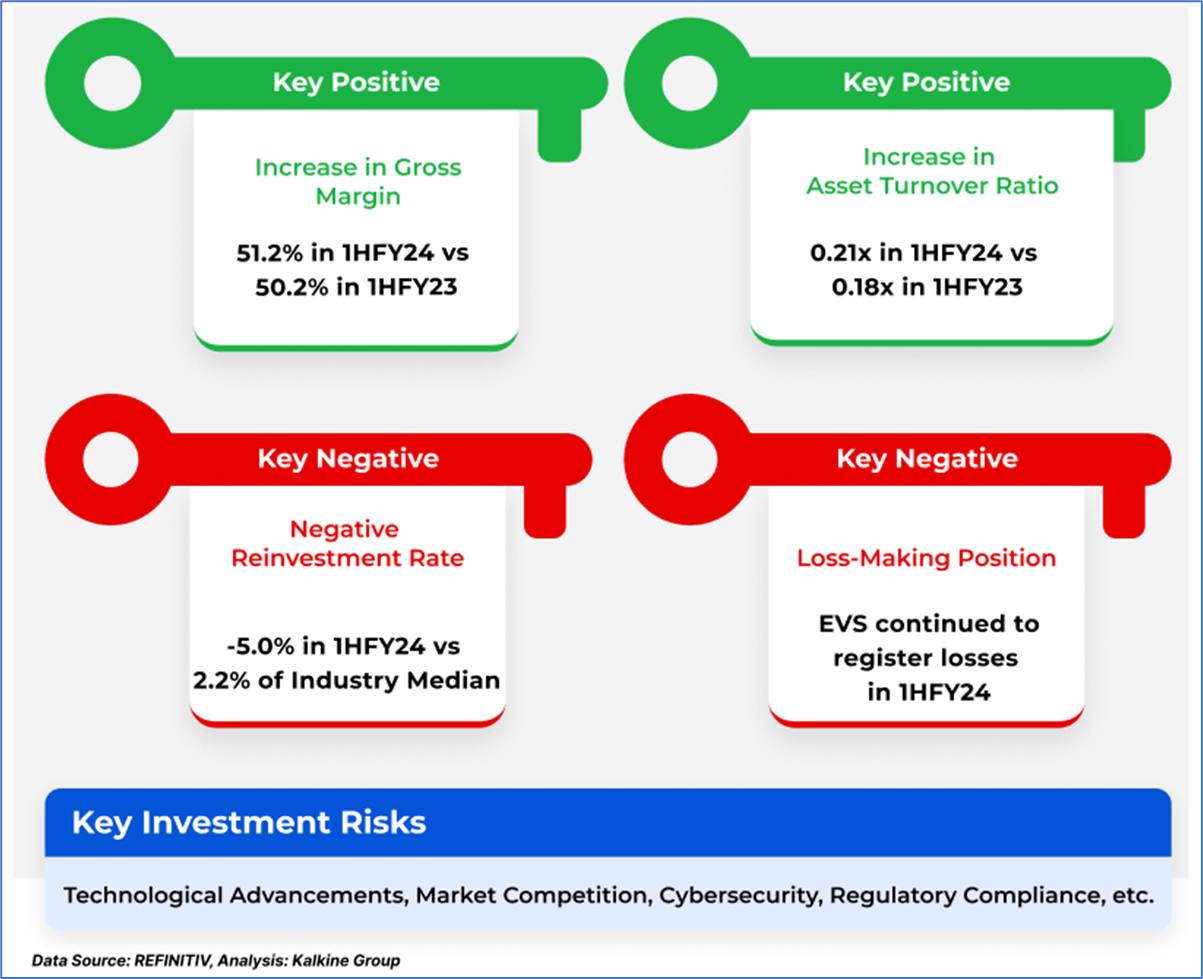 Key Positive

Increase in Gross Margin

51.2% in 1HFY24 vs 50.2% in 1HFY23

Key Positive

Increase in Asset Turnover Ratio

0.21x in 1HFY24 vs 0.18x in 1HFY23

Key Negative

Negative Reinvestment Rate

-5.0% in 1HFY24 vs 2.2% of Industry Median

Key Negative

Loss-Making Position

EVS continued to register losses in 1HFY24

Key Investment Risks

Technological Advancements, Market Competition, Cybersecurity, Regulatory Compliance, etc.

Data Source: REFINITIV, Analysis: Kalkine Group